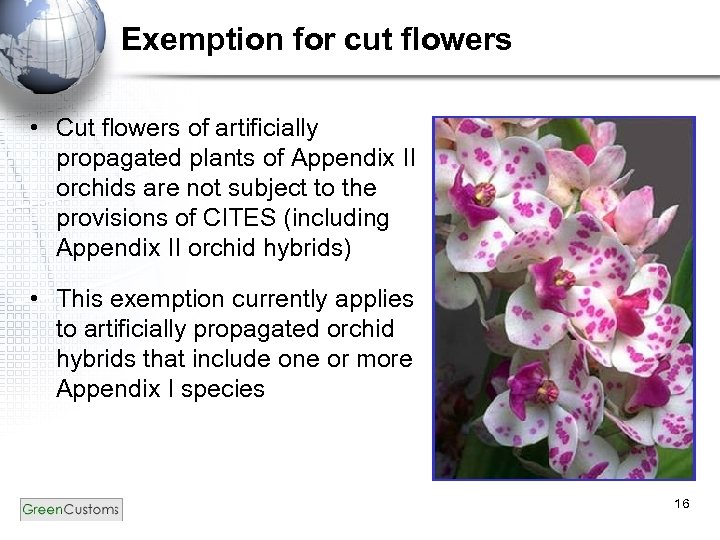 Exemption for cut flowers

• Cut flowers of artificially propagated plants of Appendix II orchids are not subject to the provisions of CITES (including Appendix II orchid hybrids)

• This exemption currently applies to artificially propagated orchid hybrids that include one or more Appendix I species

GreenCustoms

16